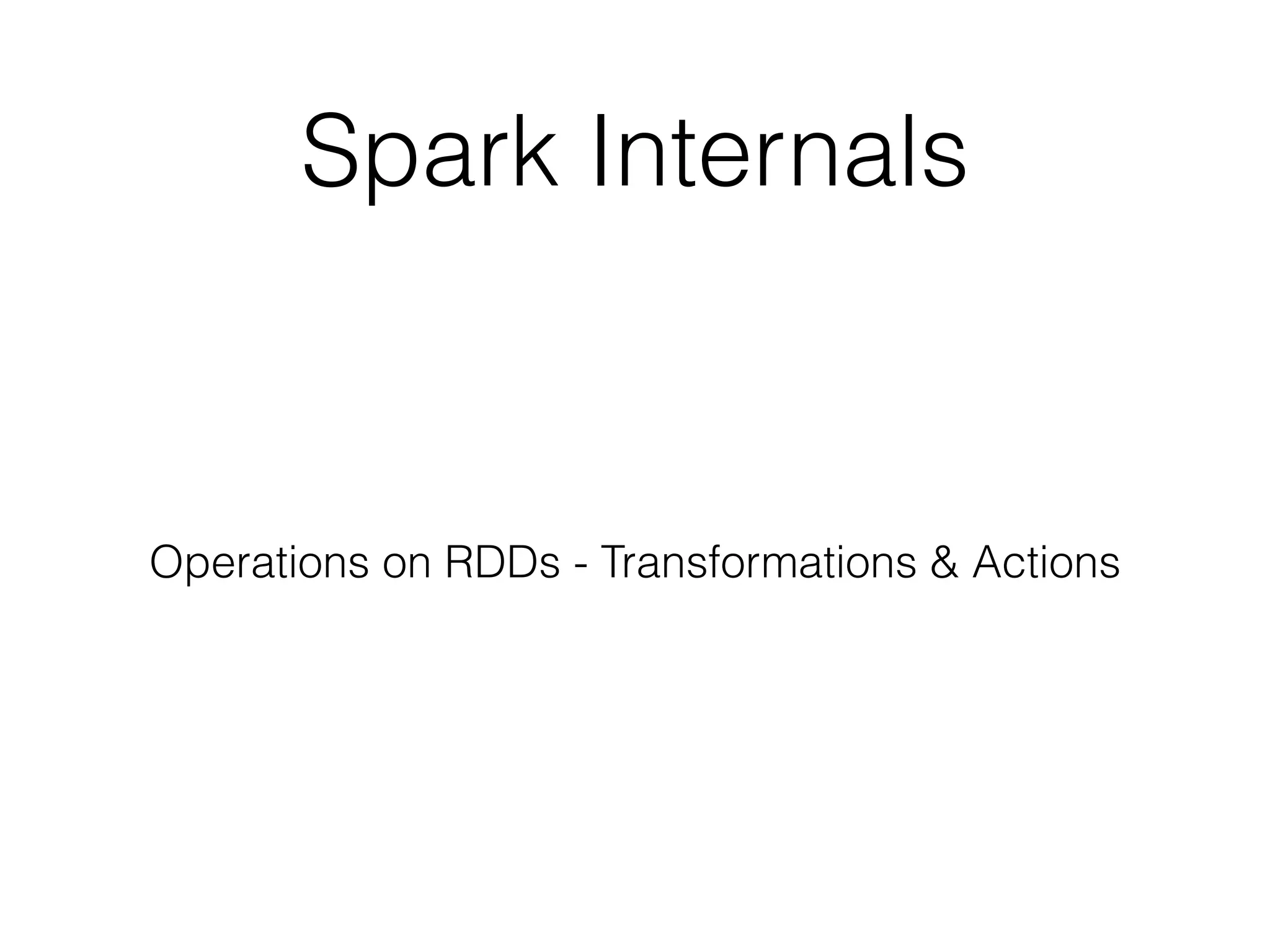 Spark Internals

Operations on RDDs - Transformations & Actions